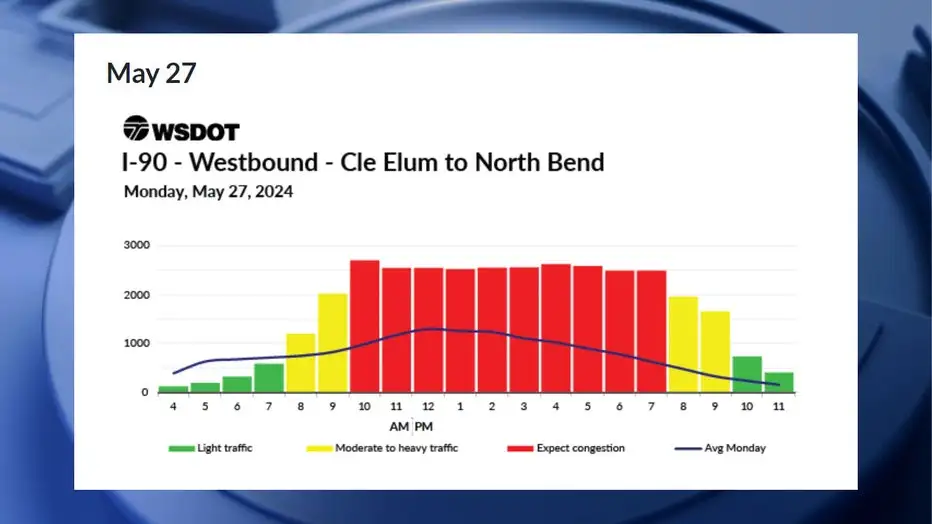 May 27

WSDOT

I-90 - Westbound - Cle Elum to North Bend

Monday, May 27, 2024

3000
2000
1000
0

4 5 6 7 8 9 10 11 12 1 2 3 4 5 6 7 8 9 10 11

AM PM

Light traffic
Moderate to heavy traffic
Expect congestion
Avg Monday